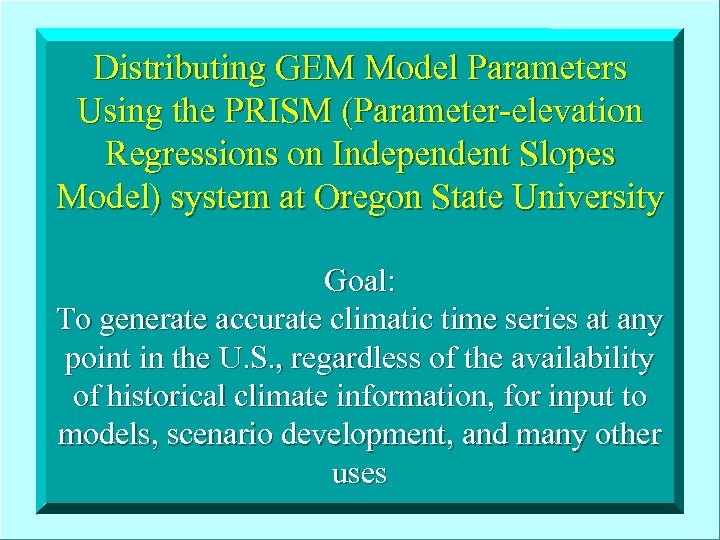 Distributing GEM Model Parameters Using the PRISM (Parameter-elevation Regressions on Independent Slopes Model) system at Oregon State University

Goal:
To generate accurate climatic time series at any point in the U.S., regardless of the availability of historical climate information, for input to models, scenario development, and many other uses